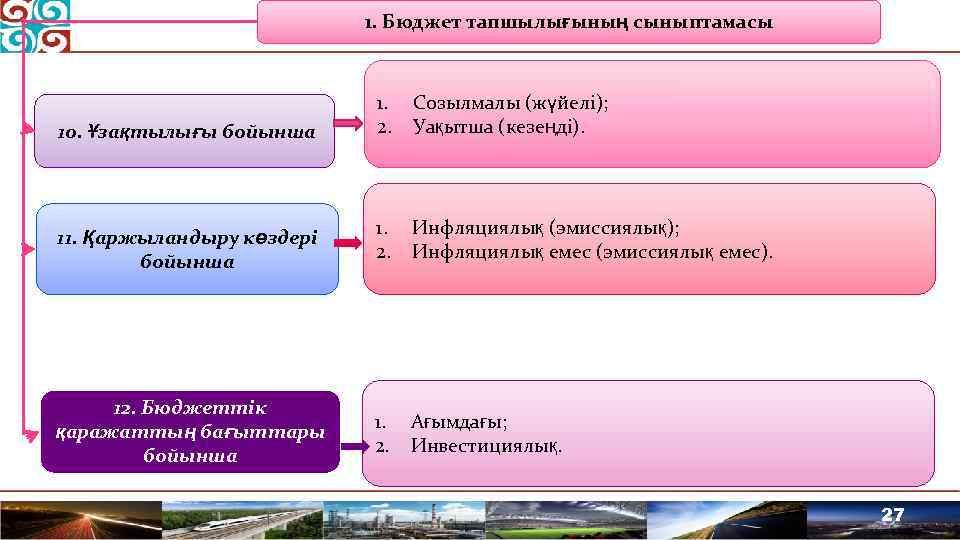 1. Бюджет тапшылығының сыныптамасы

10. Ұзақтылығы бойынша

1. Созылмалы (жүйелі);
2. Уақытша (кезеңді).

11. Қаржыландыру көздері бойынша

1. Инфляциялық (эмиссиялық);
2. Инфляциялық емес (эмиссиялық емес).

12. Бюджеттік қаражаттың бағыттары бойынша

1. Ағымдағы;
2. Инвестициялық.

27